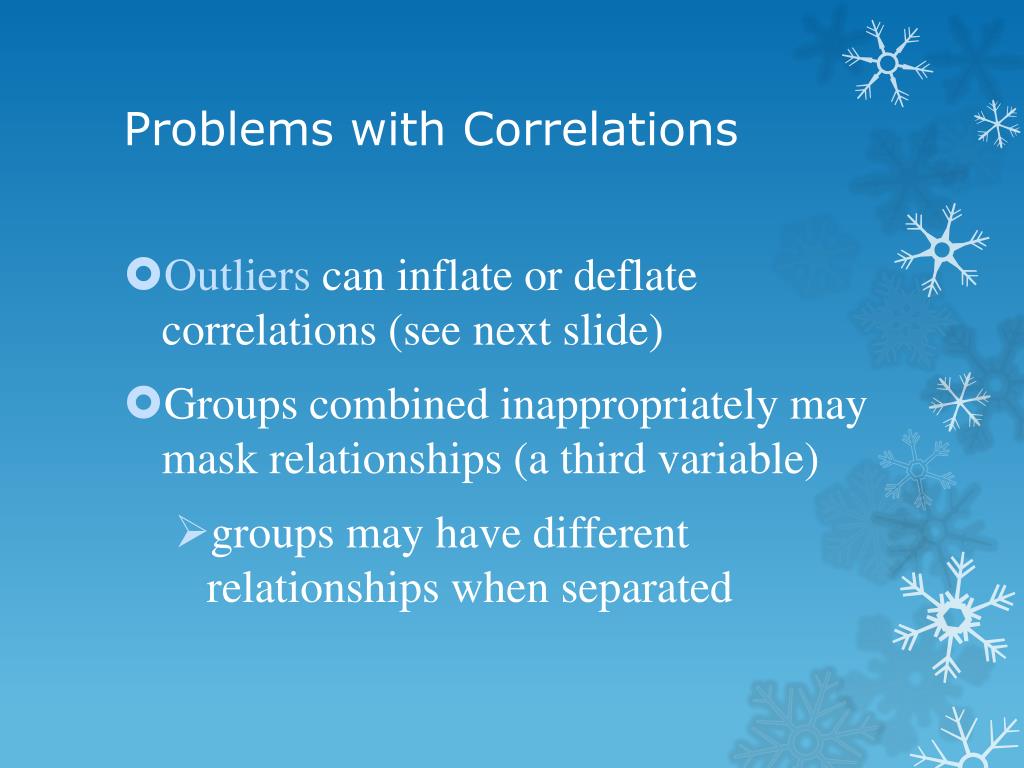 Problems with Correlations

Outliers can inflate or deflate correlations (see next slide)

Groups combined inappropriately may mask relationships (a third variable)

groups may have different relationships when separated